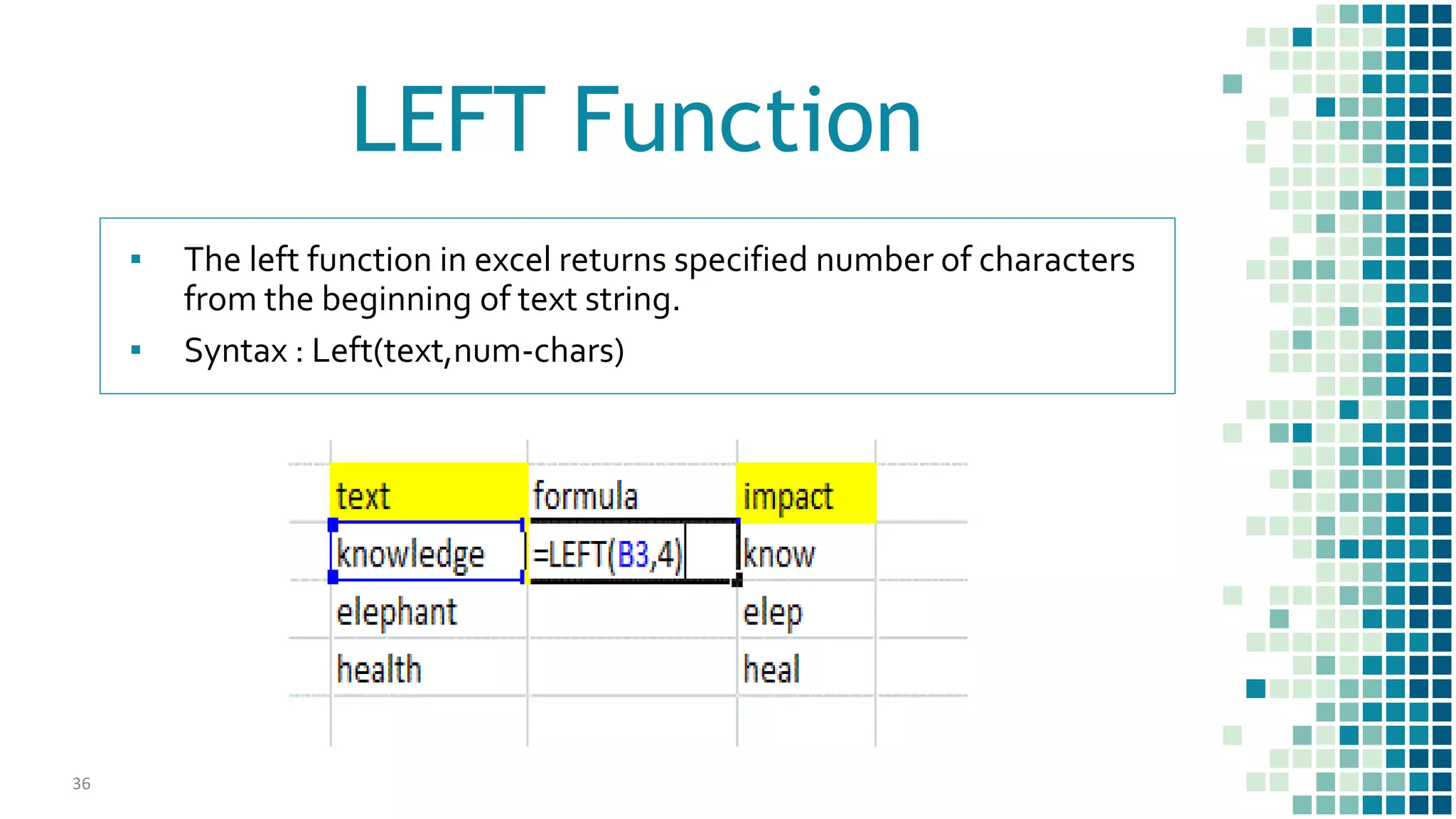 LEFT Function

▪ The left function in excel returns specified number of characters from the beginning of text string.
▪ Syntax : Left(text,num-chars)

| text | formula | impact |
|---|---|---|
| knowledge | =LEFT(B3,4) | know |
| elephant | | elep |
| health | | heal |

36